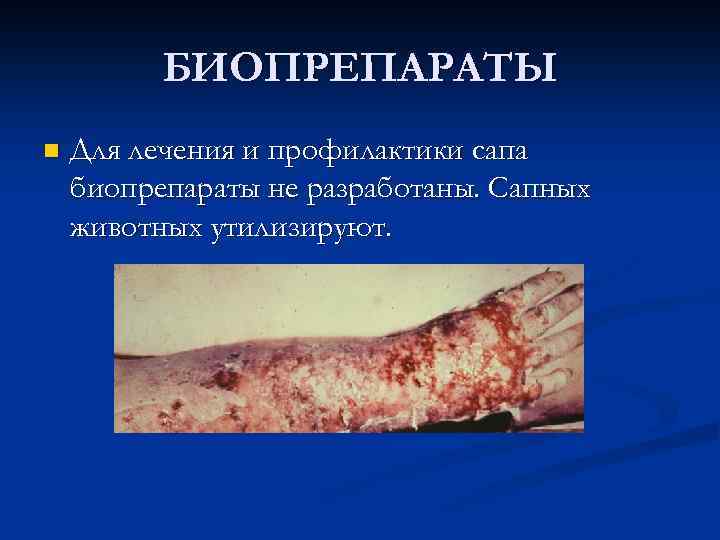 БИОПРЕПАРАТЫ

Для лечения и профилактики сапа биопрепараты не разработаны. Сапных животных утилизируют.